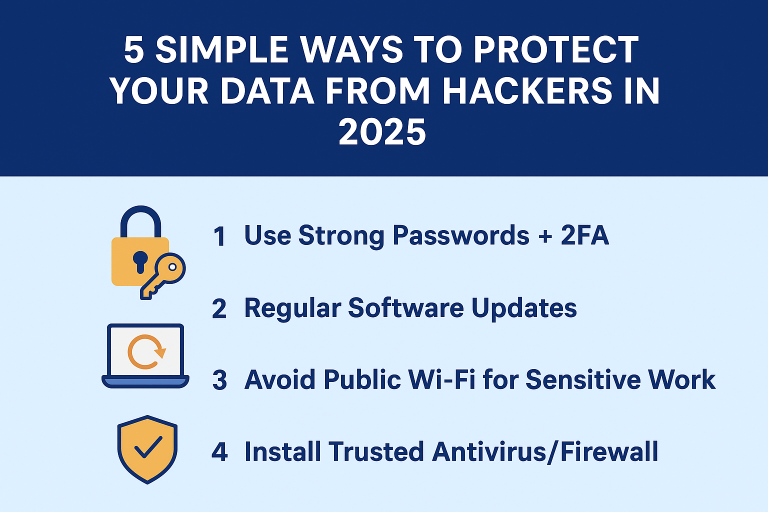 5 SIMPLE WAYS TO PROTECT YOUR DATA FROM HACKERS IN 2025

1 Use Strong Passwords + 2FA

2 Regular Software Updates

3 Avoid Public Wi-Fi for Sensitive Work

4 Install Trusted Antivirus/Firewall